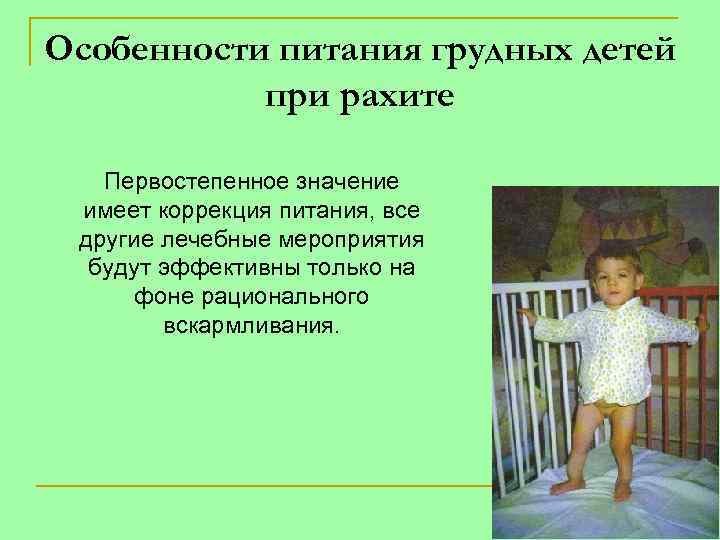 Особенности питания грудных детей при рахите

Первостепенное значение имеет коррекция питания, все другие лечебные мероприятия будут эффективны только на фоне рационального вскармливания.